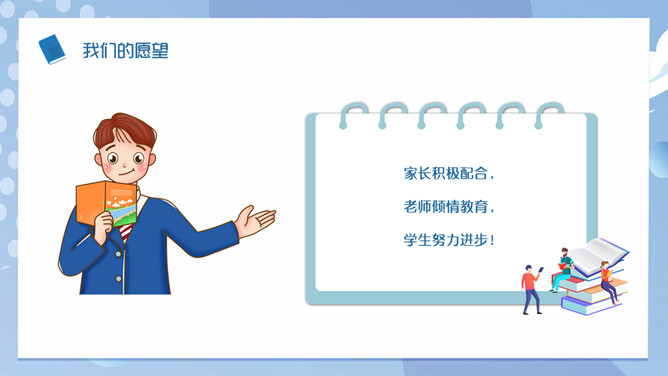 我们的愿望

家长积极配合，

老师倾情教育，

学生努力进步！